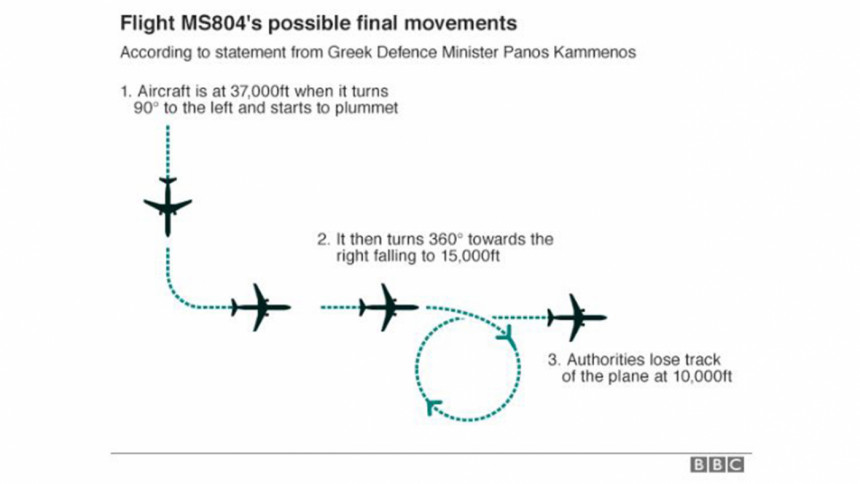 Flight MS804's possible final movements

According to statement from Greek Defence Minister Panos Kammenos

1. Aircraft is at 37,000ft when it turns 90° to the left and starts to plummet

2. It then turns 360° towards the right falling to 15,000ft

3. Authorities lose track of the plane at 10,000ft

BBC